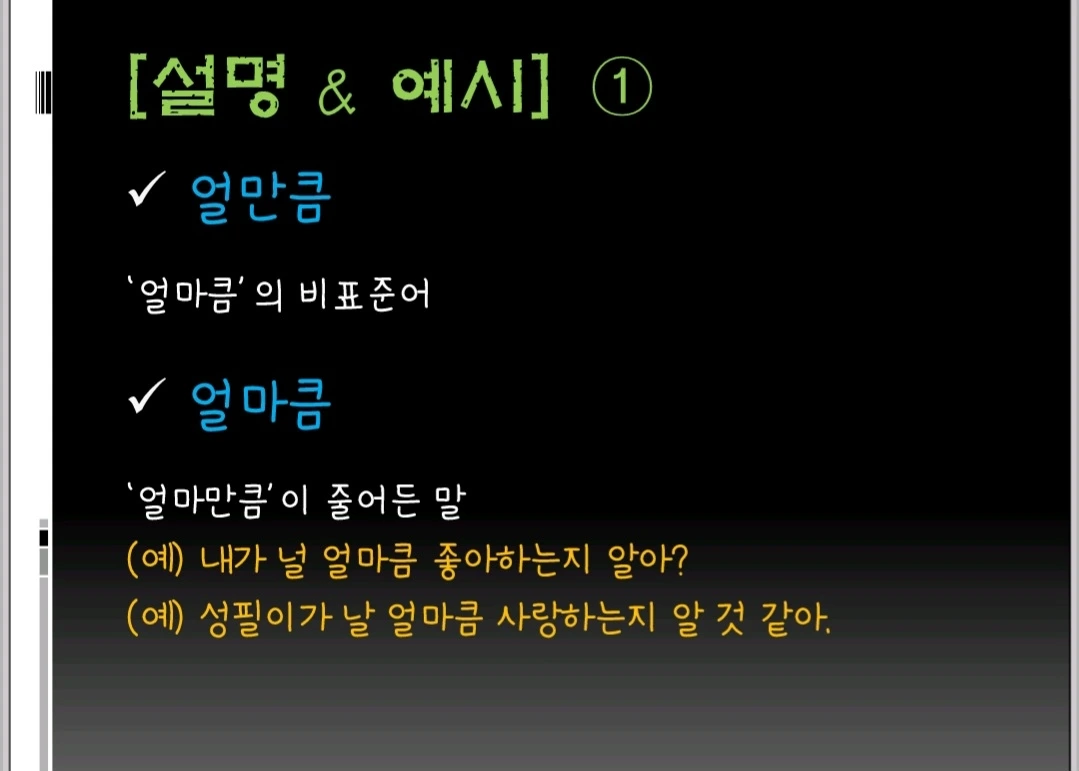 [설명 & 예시] ①

✓ 얼만큼

'얼마큼'의 비표준어

✓ 얼마큼

'얼마만큼'이 줄어든 말

(예) 내가 널 얼마큼 좋아하는지 알아?

(예) 성필이가 날 얼마큼 사랑하는지 알 것 같아.